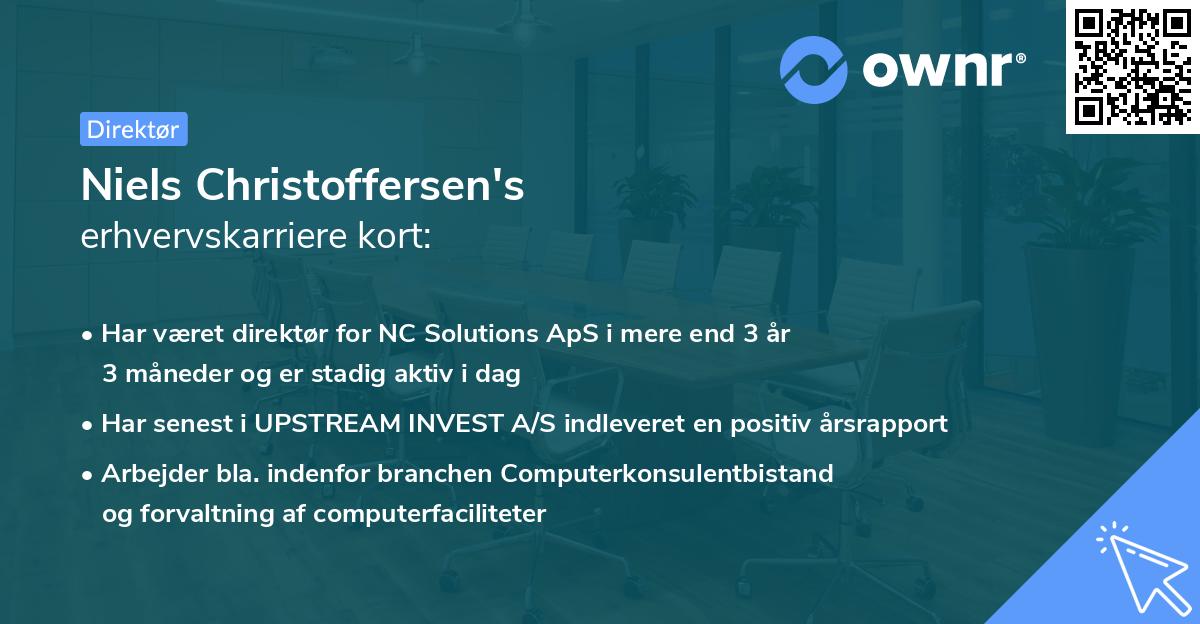 ownr®

Direktør

Niels Christoffersen's
erhvervskarriere kort:

• Har været direktør for NC Solutions ApS i mere end 3 år 3 måneder og er stadig aktiv i dag

• Har senest i UPSTREAM INVEST A/S indleveret en positiv årsrapport

• Arbejder bla. indenfor branchen Computerkonsulentbistand og forvaltning af computerfaciliteter